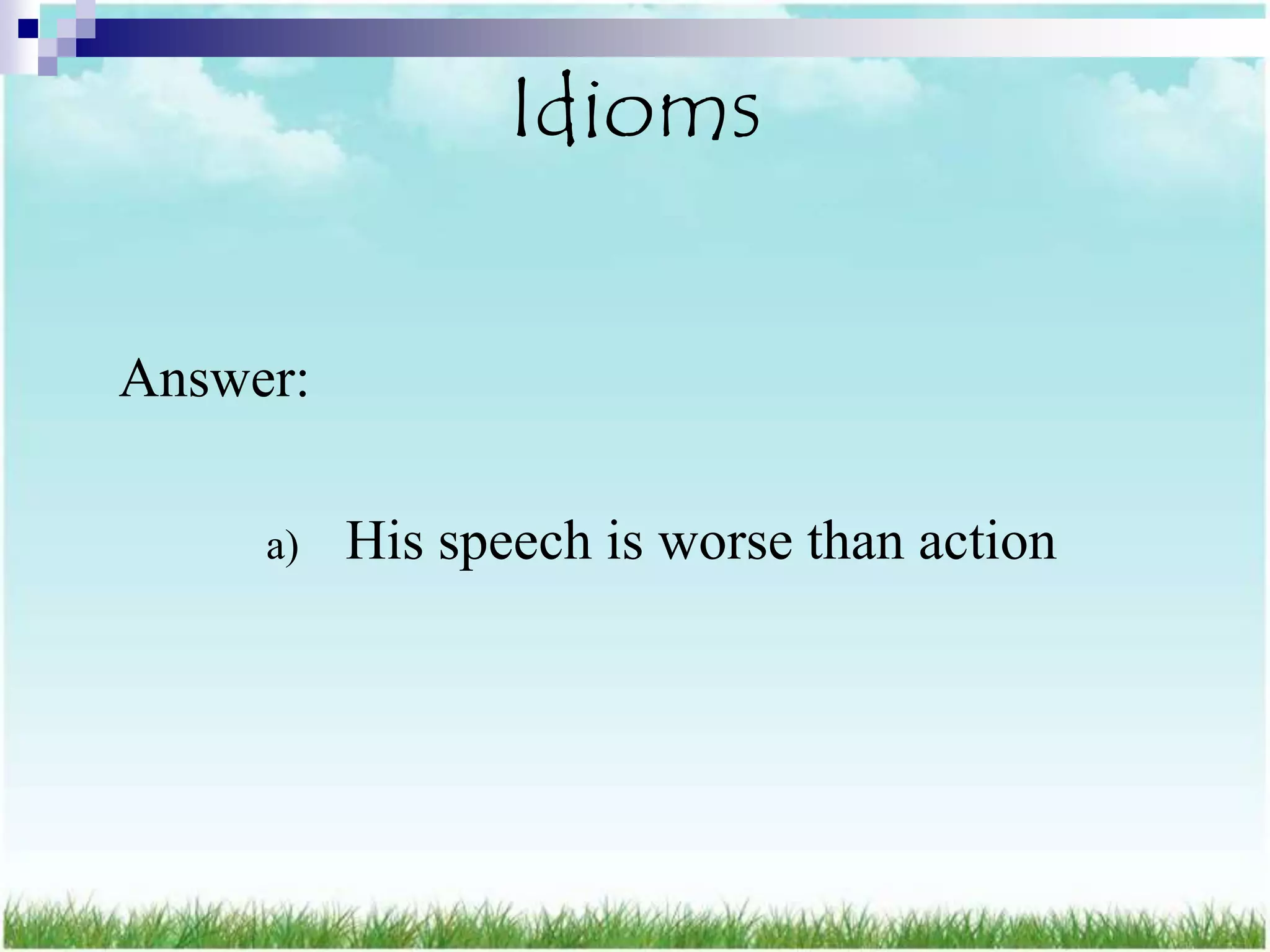 Idioms

Answer:

a) His speech is worse than action